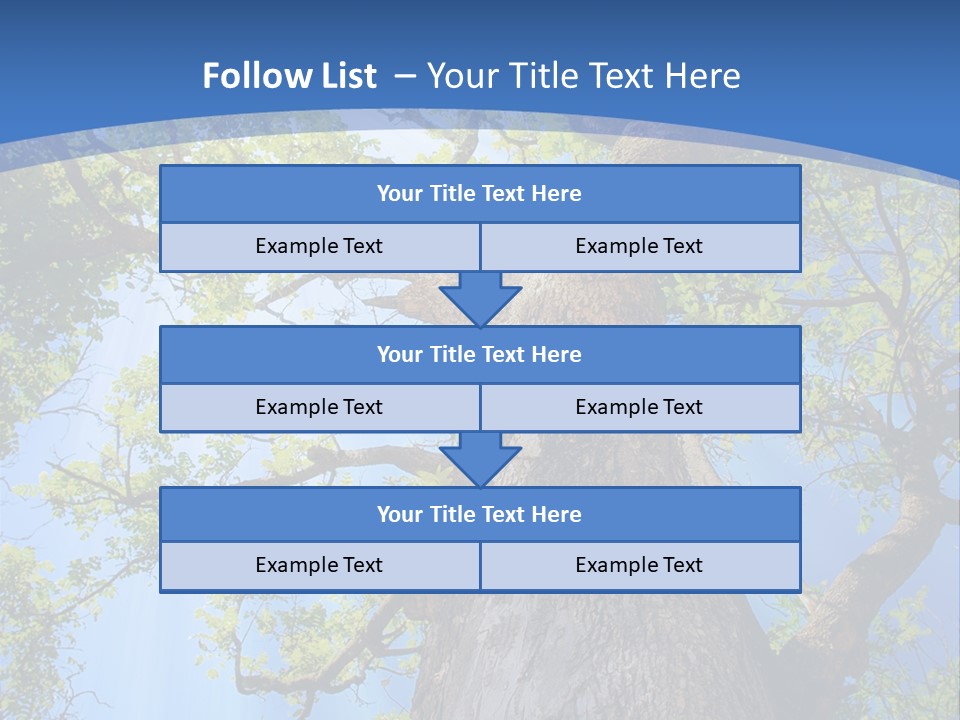 Follow List – Your Title Text Here

Your Title Text Here

Example Text

Example Text

Your Title Text Here

Example Text

Example Text

Your Title Text Here

Example Text

Example Text